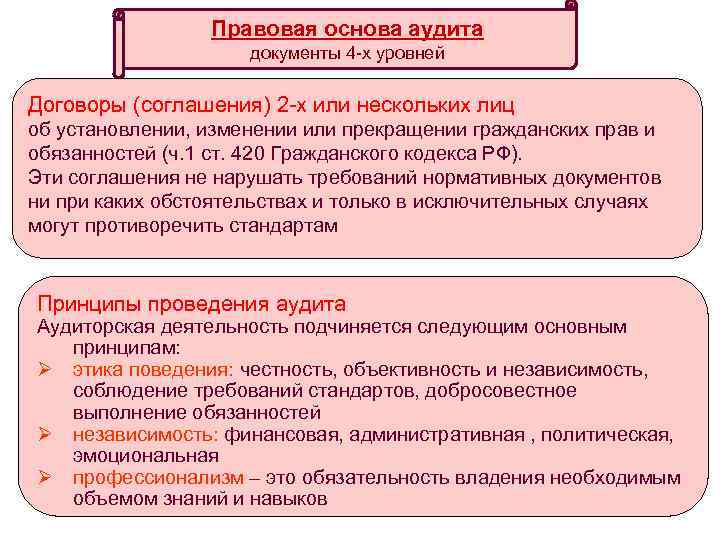 Правовая основа аудита
документы 4-х уровней

Договоры (соглашения) 2-х или нескольких лиц
об установлении, изменении или прекращении гражданских прав и обязанностей (ч.1 ст. 420 Гражданского кодекса РФ).
Эти соглашения не нарушать требований нормативных документов ни при каких обстоятельствах и только в исключительных случаях могут противоречить стандартам

Принципы проведения аудита
Аудиторская деятельность подчиняется следующим основным принципам:
➢ этика поведения: честность, объективность и независимость, соблюдение требований стандартов, добросовестное выполнение обязанностей
➢ независимость: финансовая, административная , политическая, эмоциональная
➢ профессионализм – это обязательность владения необходимым объемом знаний и навыков